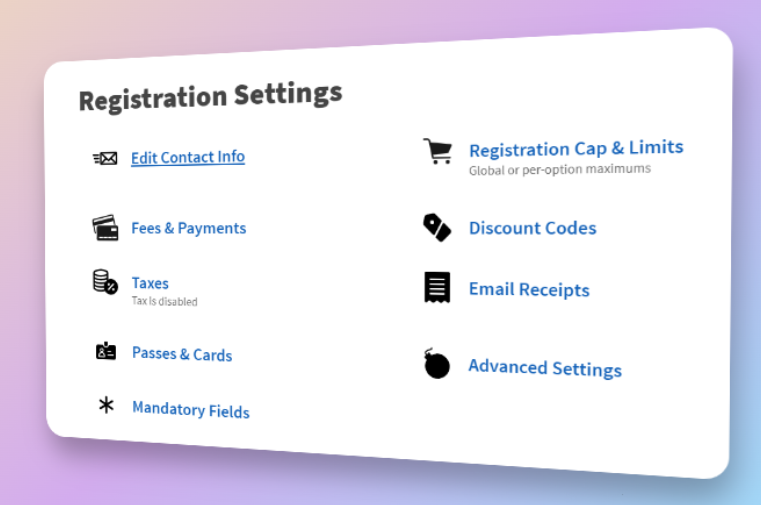 Registration Settings

Edit Contact Info

Fees & Payments

Taxes
Tax is disabled

Passes & Cards

Mandatory Fields

Registration Cap & Limits
Global or per-option maximums

Discount Codes

Email Receipts

Advanced Settings